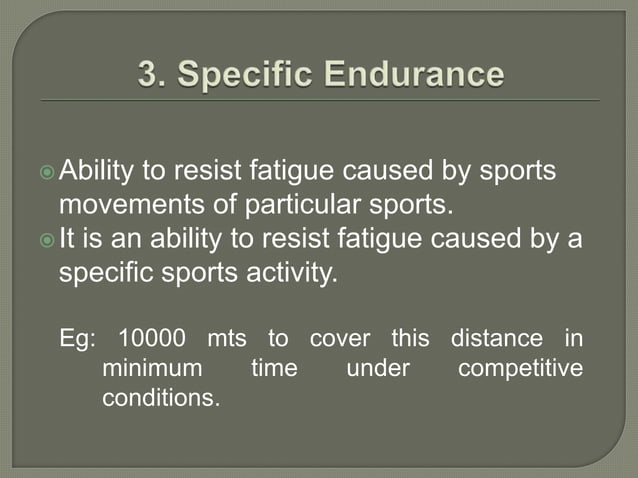 3. Specific Endurance

Ability to resist fatigue caused by sports movements of particular sports.

It is an ability to resist fatigue caused by a specific sports activity.

Eg: 10000 mts to cover this distance in minimum time under competitive conditions.